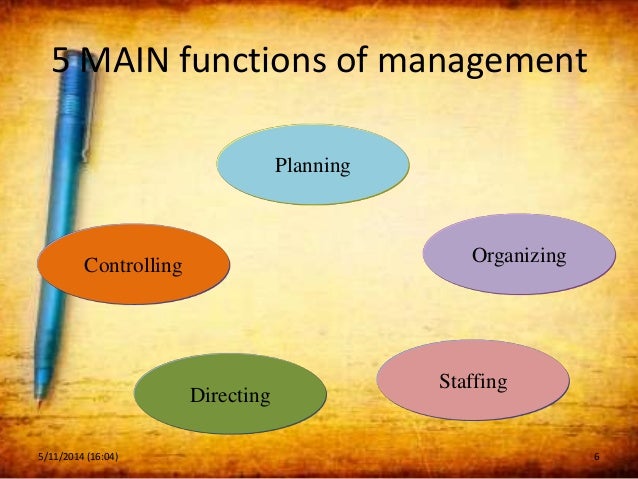 5 MAIN functions of management

Planning

Organizing

Staffing

Directing

Controlling

5/11/2014 (16:04)

6